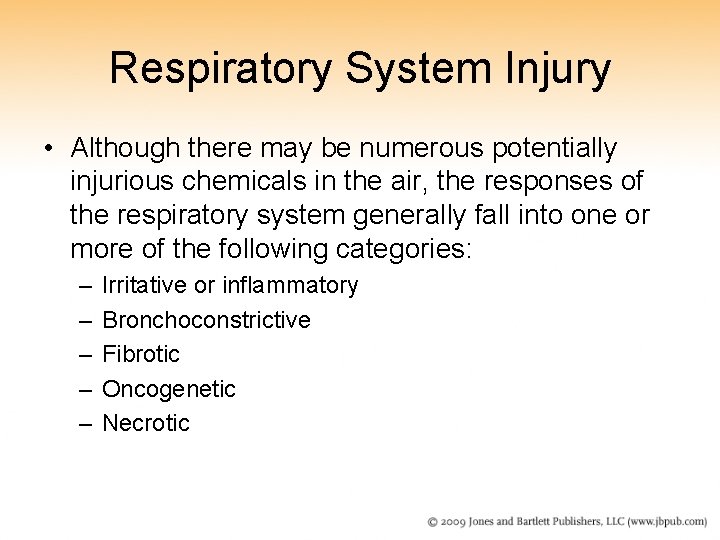 Respiratory System Injury

• Although there may be numerous potentially injurious chemicals in the air, the responses of the respiratory system generally fall into one or more of the following categories:

– Irritative or inflammatory
– Bronchoconstrictive
– Fibrotic
– Oncogenetic
– Necrotic

© 2009 Jones and Bartlett Publishers, LLC (www.jbpub.com)